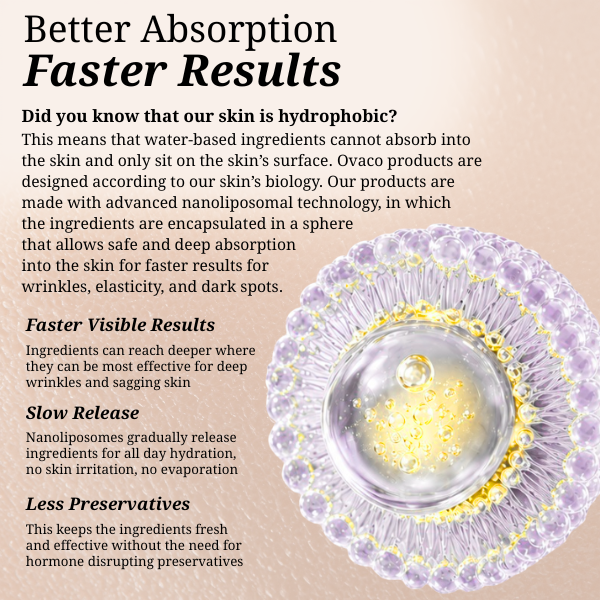 Better Absorption
Faster Results

Did you know that our skin is hydrophobic?
This means that water-based ingredients cannot absorb into the skin and only sit on the skin's surface. Ovaco products are designed according to our skin's biology. Our products are made with advanced nanoliposomal technology, in which the ingredients are encapsulated in a sphere that allows safe and deep absorption into the skin for faster results for wrinkles, elasticity, and dark spots.

Faster Visible Results

Ingredients can reach deeper where they can be most effective for deep wrinkles and sagging skin

Slow Release

Nanoliposomes gradually release ingredients for all day hydration, no skin irritation, no evaporation

Less Preservatives

This keeps the ingredients fresh and effective without the need for hormone disrupting preservatives